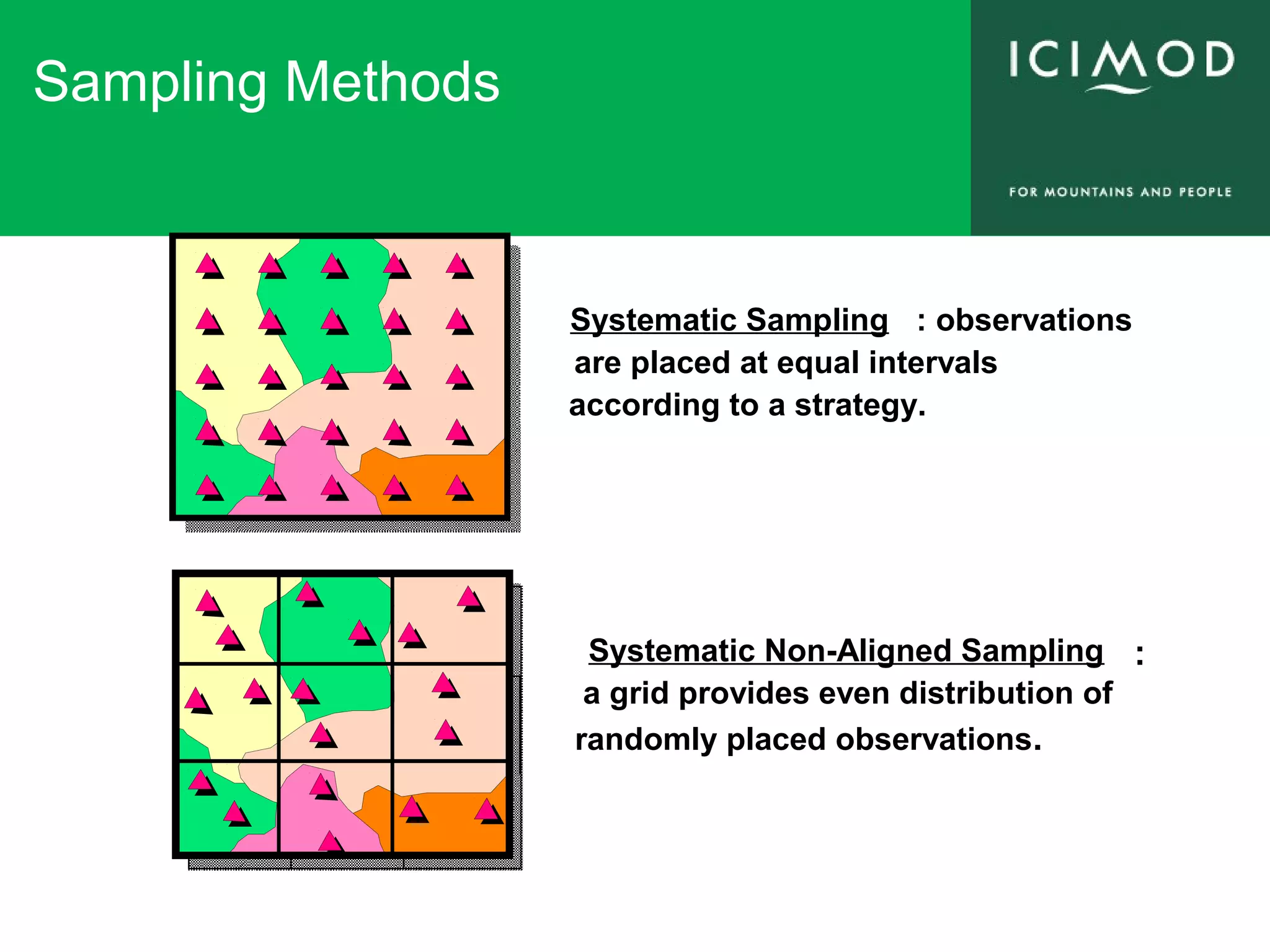 Sampling Methods

ICIMOD

FOR MOUNTAINS AND PEOPLE

Systematic Sampling : observations are placed at equal intervals according to a strategy.

Systematic Non-Aligned Sampling : a grid provides even distribution of randomly placed observations.